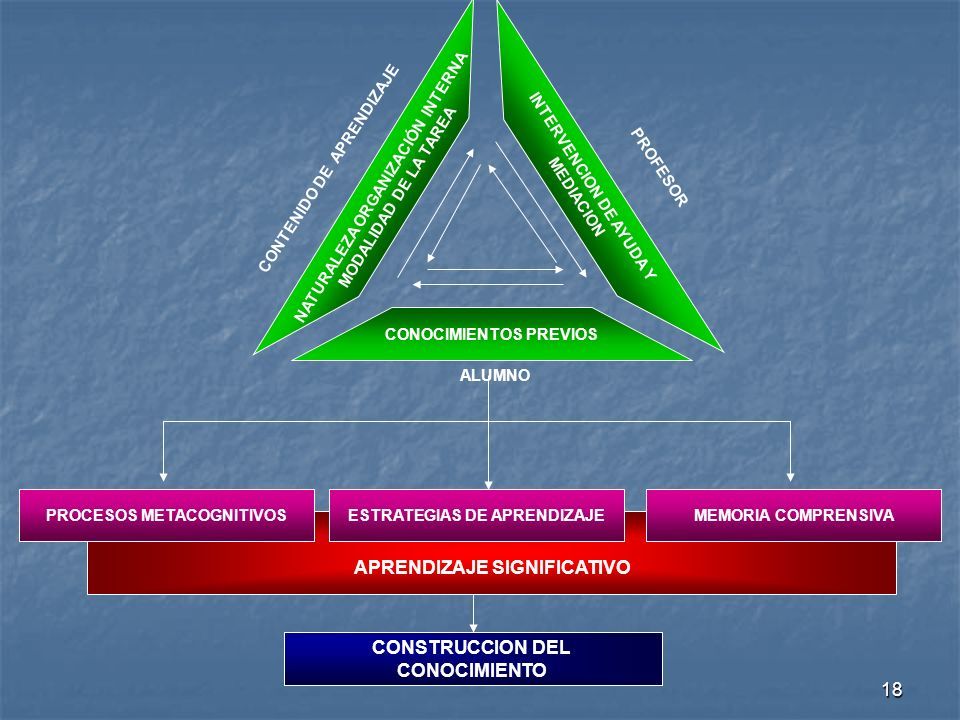 CONTENIDO DE APRENDIZAJE

NATURALEZA ORGANIZACIÓN INTERNA
MODALIDAD DE LA TAREA

INTERVENCION DE AYUDA Y
MEDIACION

PROFESOR

CONOCIMIENTOS PREVIOS

ALUMNO

PROCESOS METACOGNITIVOS

ESTRATEGIAS DE APRENDIZAJE

MEMORIA COMPRENSIVA

APRENDIZAJE SIGNIFICATIVO

CONSTRUCCION DEL CONOCIMIENTO

18